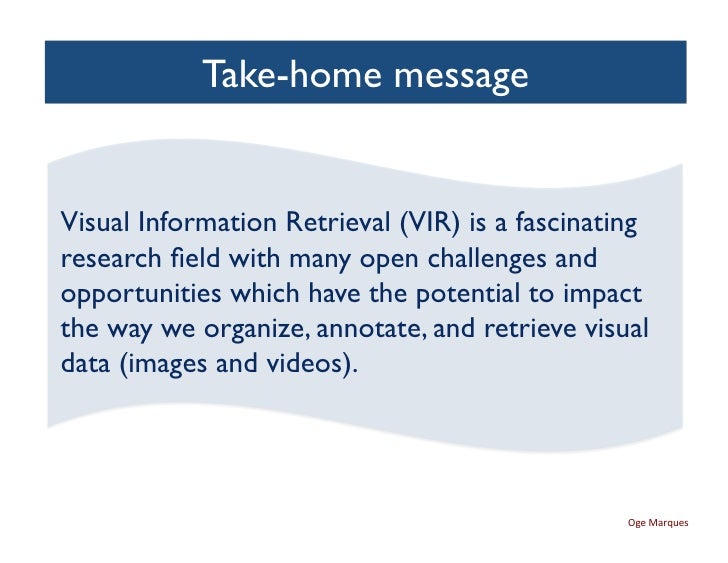 Take-home message

Visual Information Retrieval (VIR) is a fascinating research field with many open challenges and opportunities which have the potential to impact the way we organize, annotate, and retrieve visual data (images and videos).

Oge Marques